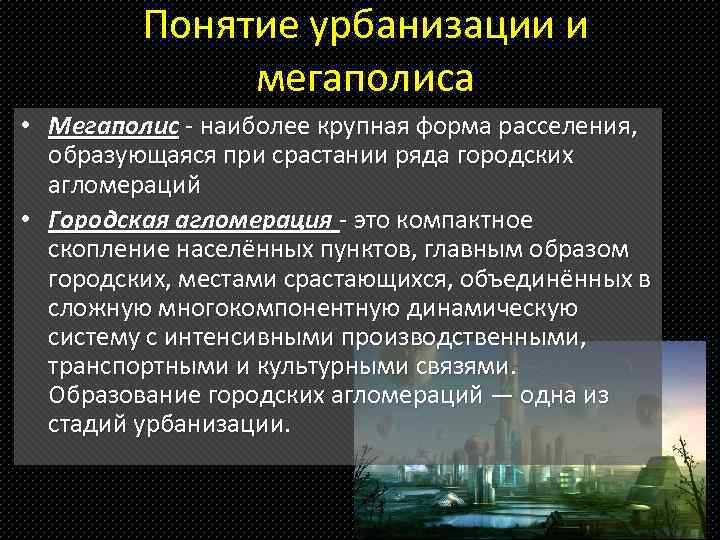 Понятие урбанизации и мегаполиса

• Мегаполис - наиболее крупная форма расселения, образующаяся при срастании ряда городских агломераций

• Городская агломерация - это компактное скопление населённых пунктов, главным образом городских, местами срастающихся, объединённых в сложную многокомпонентную динамическую систему с интенсивными производственными, транспортными и культурными связями. Образование городских агломераций — одна из стадий урбанизации.